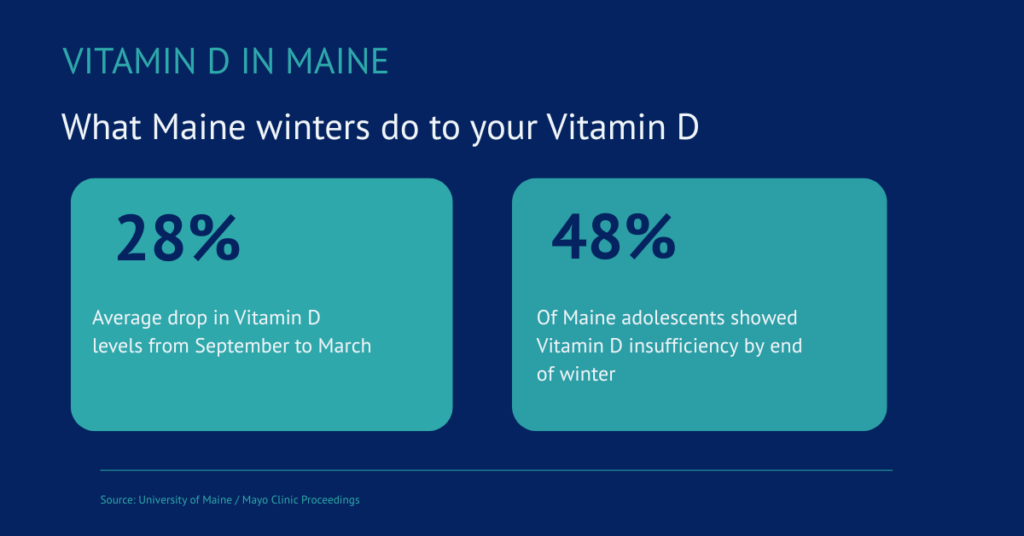 VITAMIN D IN MAINE

What Maine winters do to your Vitamin D

28%

Average drop in Vitamin D levels from September to March

48%

Of Maine adolescents showed Vitamin D insufficiency by end of winter

Source: University of Maine / Mayo Clinic Proceedings